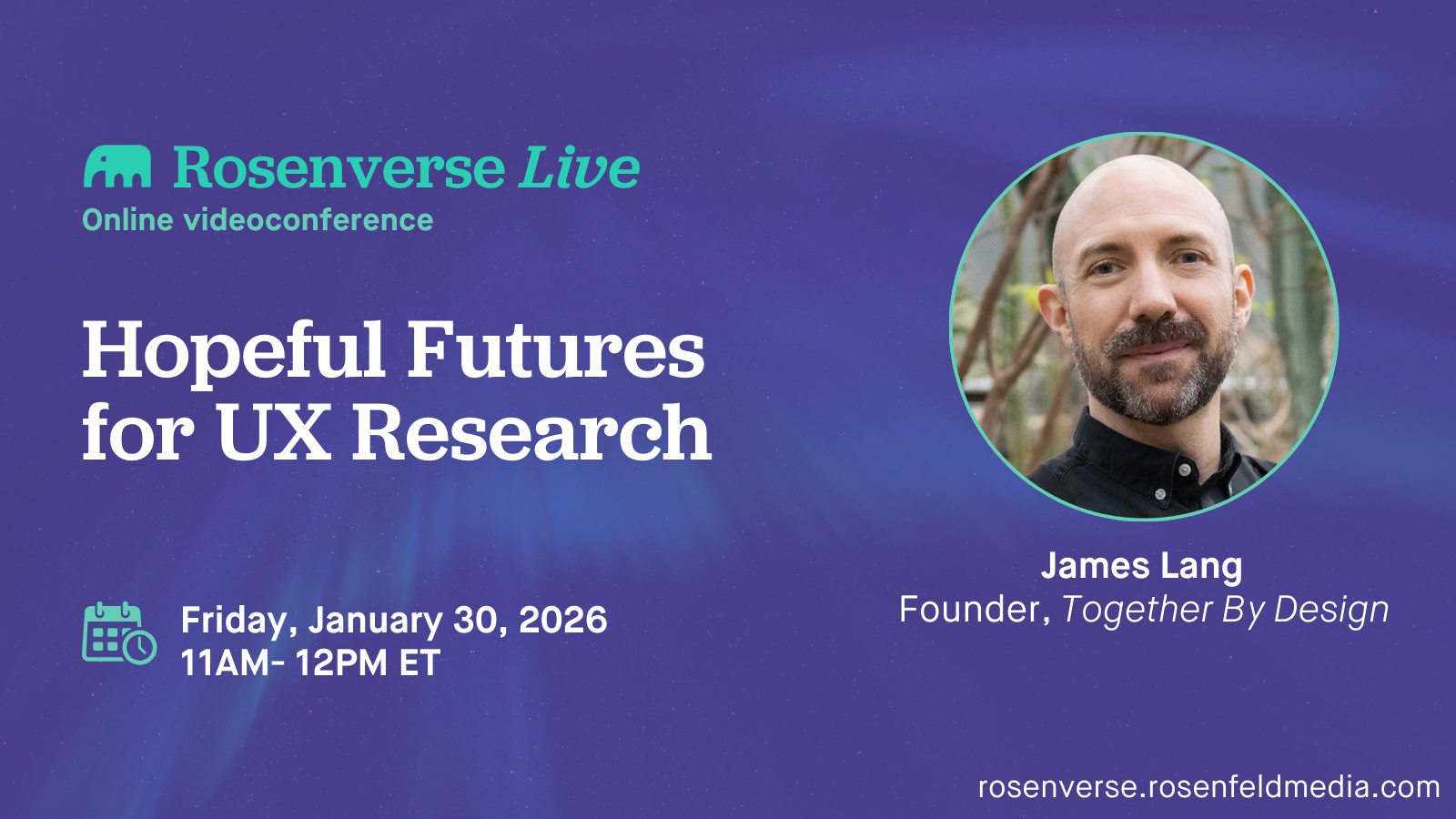 Rosenverse Live
Online videoconference

Hopeful Futures for UX Research

Friday, January 30, 2026
11AM- 12PM ET

James Lang
Founder, Together By Design

rosenverse.rosenfeldmedia.com